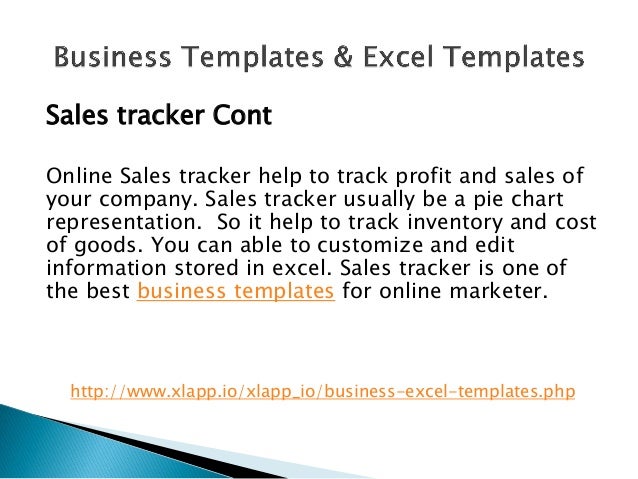 Business Templates & Excel Templates

Sales tracker Cont

Online Sales tracker help to track profit and sales of your company. Sales tracker usually be a pie chart representation.  So it help to track inventory and cost of goods. You can able to customize and edit information stored in excel. Sales tracker is one of the best business templates for online marketer.

http://www.xlapp.io/xlapp_io/business-excel-templates.php